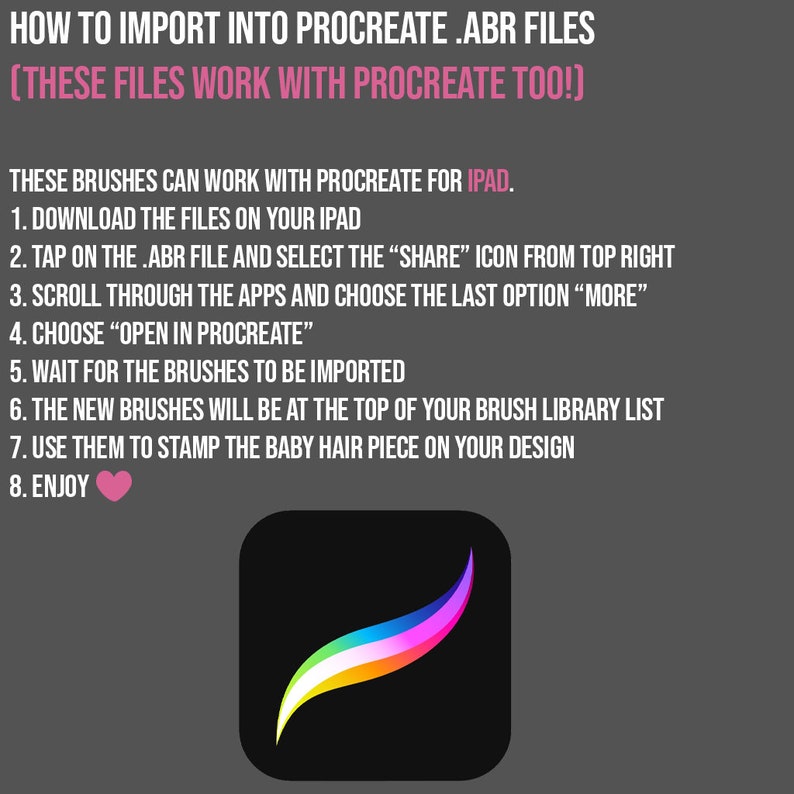 HOW TO IMPORT INTO PROCREATE .ABR FILES
(THESE FILES WORK WITH PROCREATE TOO!)

THESE BRUSHES CAN WORK WITH PROCREATE FOR IPAD.
1. DOWNLOAD THE FILES ON YOUR IPAD
2. TAP ON THE .ABR FILE AND SELECT THE “SHARE” ICON FROM TOP RIGHT
3. SCROLL THROUGH THE APPS AND CHOOSE THE LAST OPTION “MORE”
4. CHOOSE “OPEN IN PROCREATE”
5. WAIT FOR THE BRUSHES TO BE IMPORTED
6. THE NEW BRUSHES WILL BE AT THE TOP OF YOUR BRUSH LIBRARY LIST
7. USE THEM TO STAMP THE BABY HAIR PIECE ON YOUR DESIGN
8. ENJOY